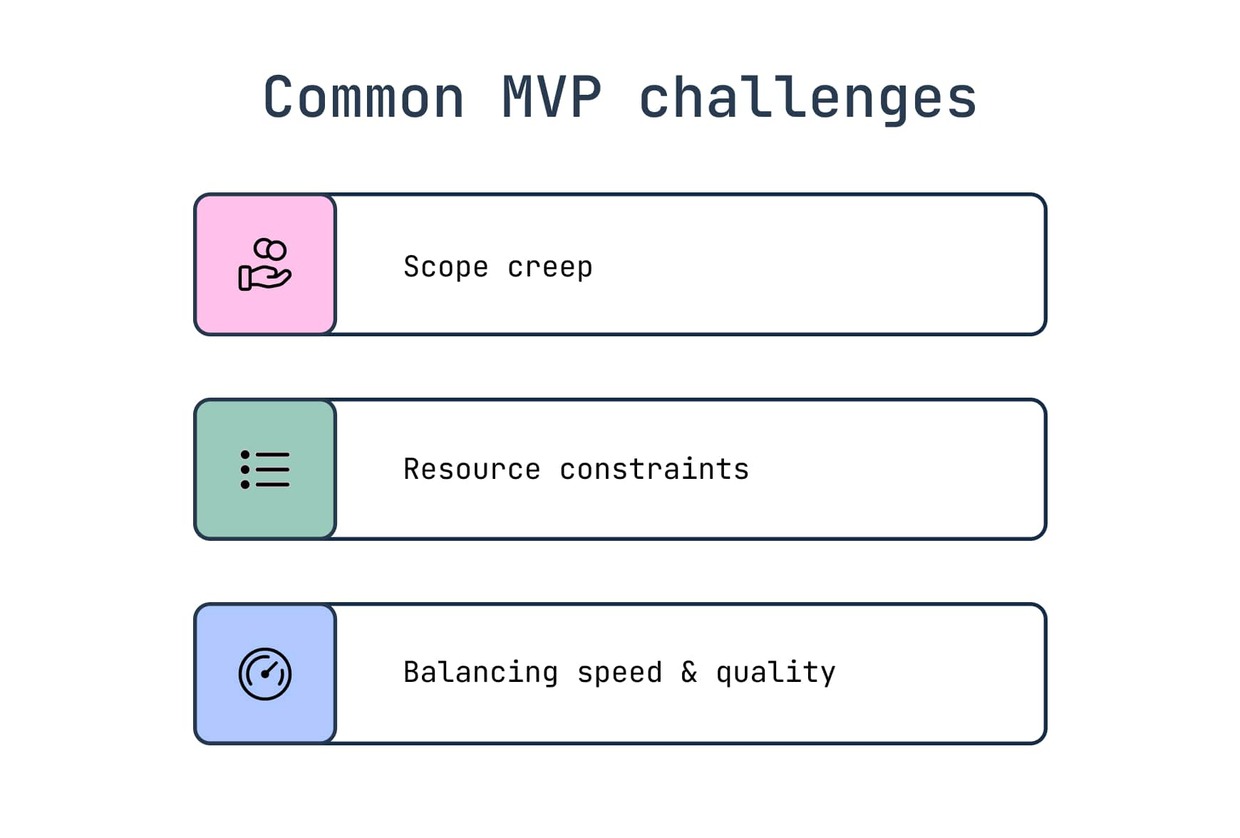 Common MVP challenges

Scope creep

Resource constraints

Balancing speed & quality